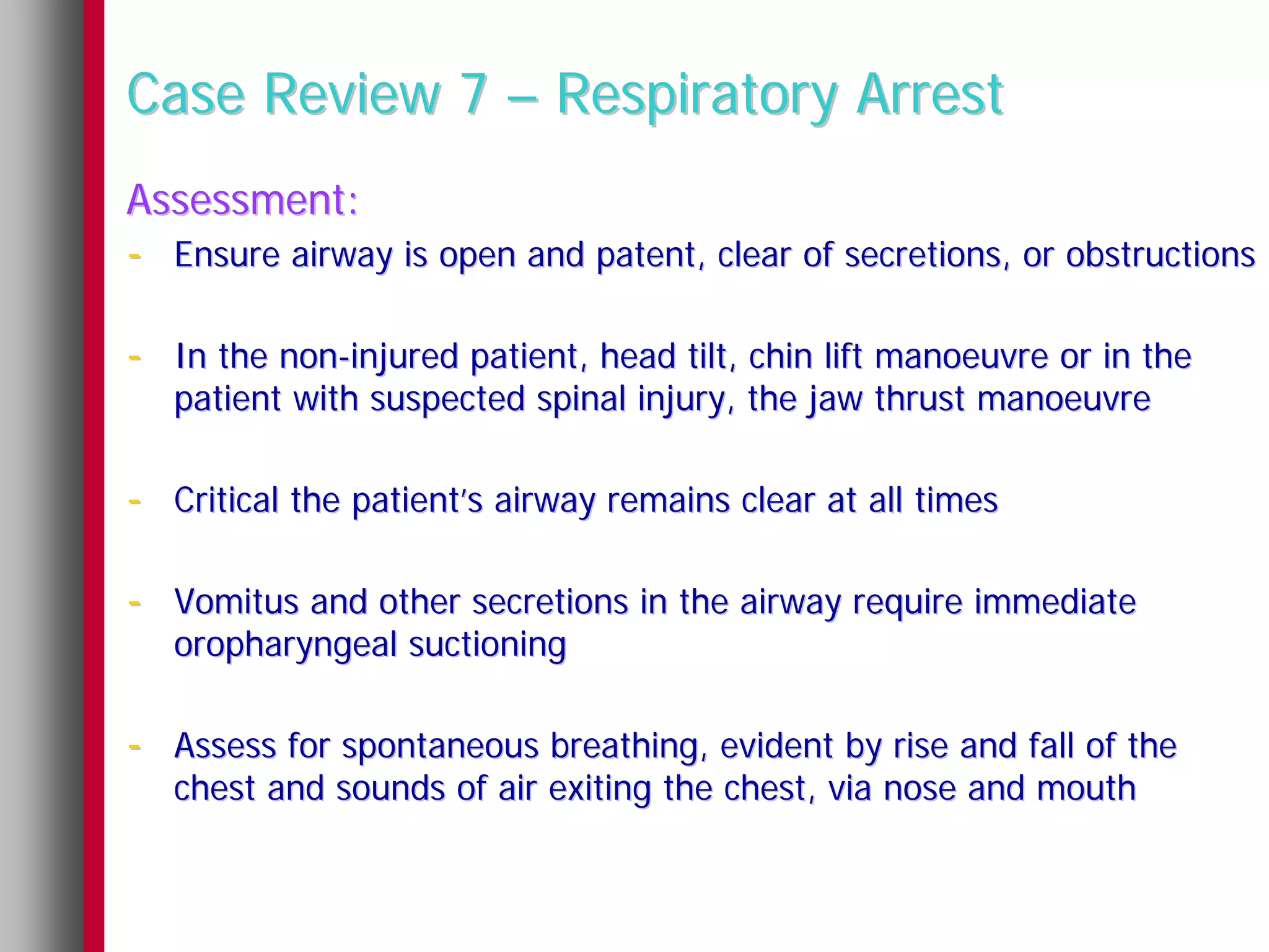 Case Review 7 – Respiratory Arrest

Assessment:

- Ensure airway is open and patent, clear of secretions, or obstructions

- In the non-injured patient, head tilt, chin lift manoeuvre or in the patient with suspected spinal injury, the jaw thrust manoeuvre

- Critical the patient's airway remains clear at all times

- Vomitus and other secretions in the airway require immediate oropharyngeal suctioning

- Assess for spontaneous breathing, evident by rise and fall of the chest and sounds of air exiting the chest, via nose and mouth